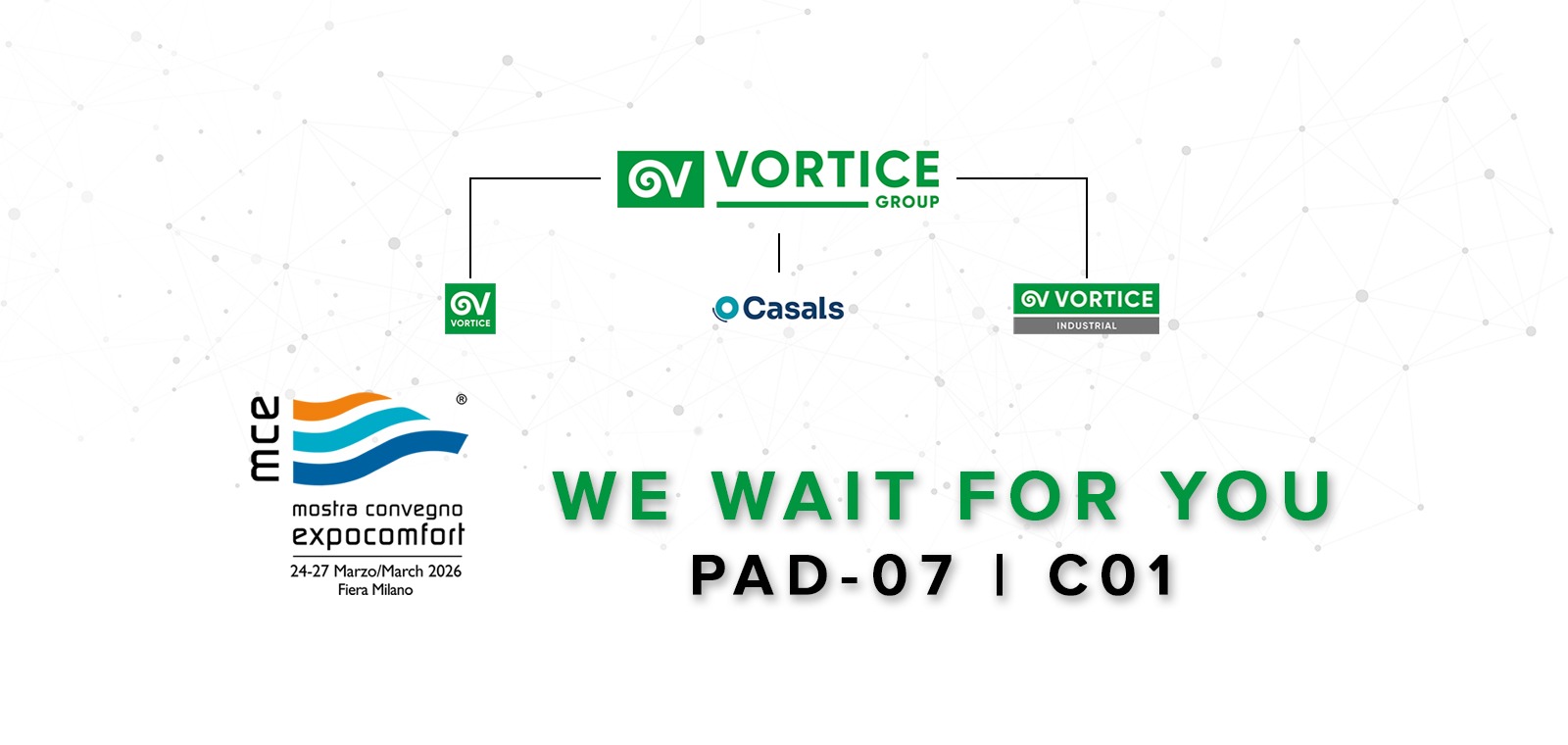 VORTICE GROUP

VORTICE

Casals

VORTICE INDUSTRIAL

mce ®

mostra convegno expocomfort

24-27 Marzo/March 2026 Fiera Milano

WE WAIT FOR YOU

PAD-07 | C01